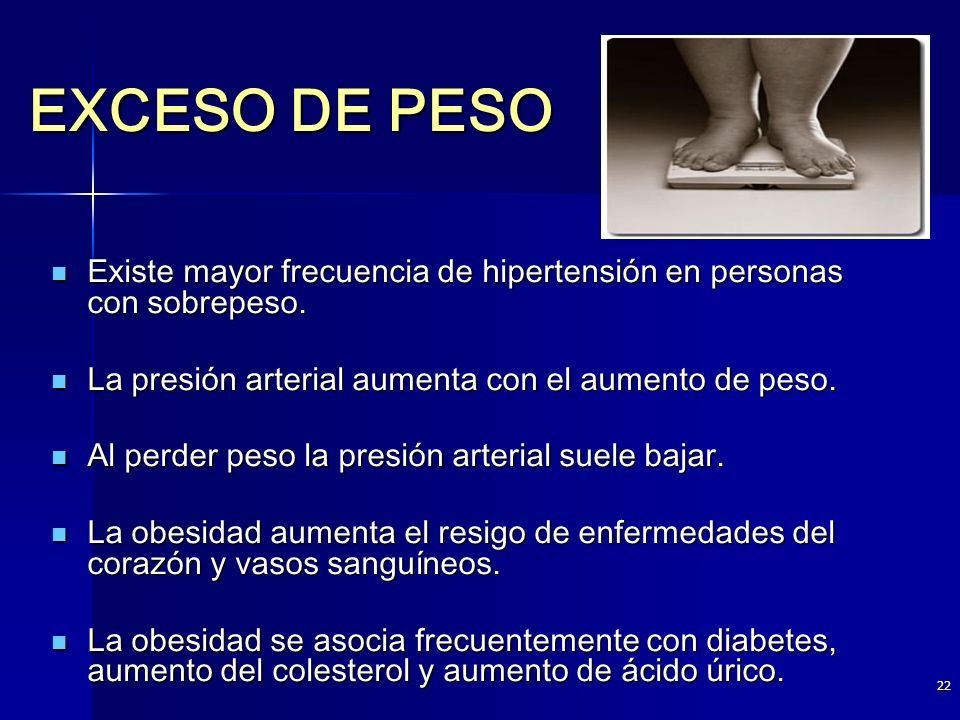 EXCESO DE PESO

- Existe mayor frecuencia de hipertensión en personas con sobrepeso.

- La presión arterial aumenta con el aumento de peso.

- Al perder peso la presión arterial suele bajar.

- La obesidad aumenta el resigo de enfermedades del corazón y vasos sanguíneos.

- La obesidad se asocia frecuentemente con diabetes, aumento del colesterol y aumento de ácido úrico.

22